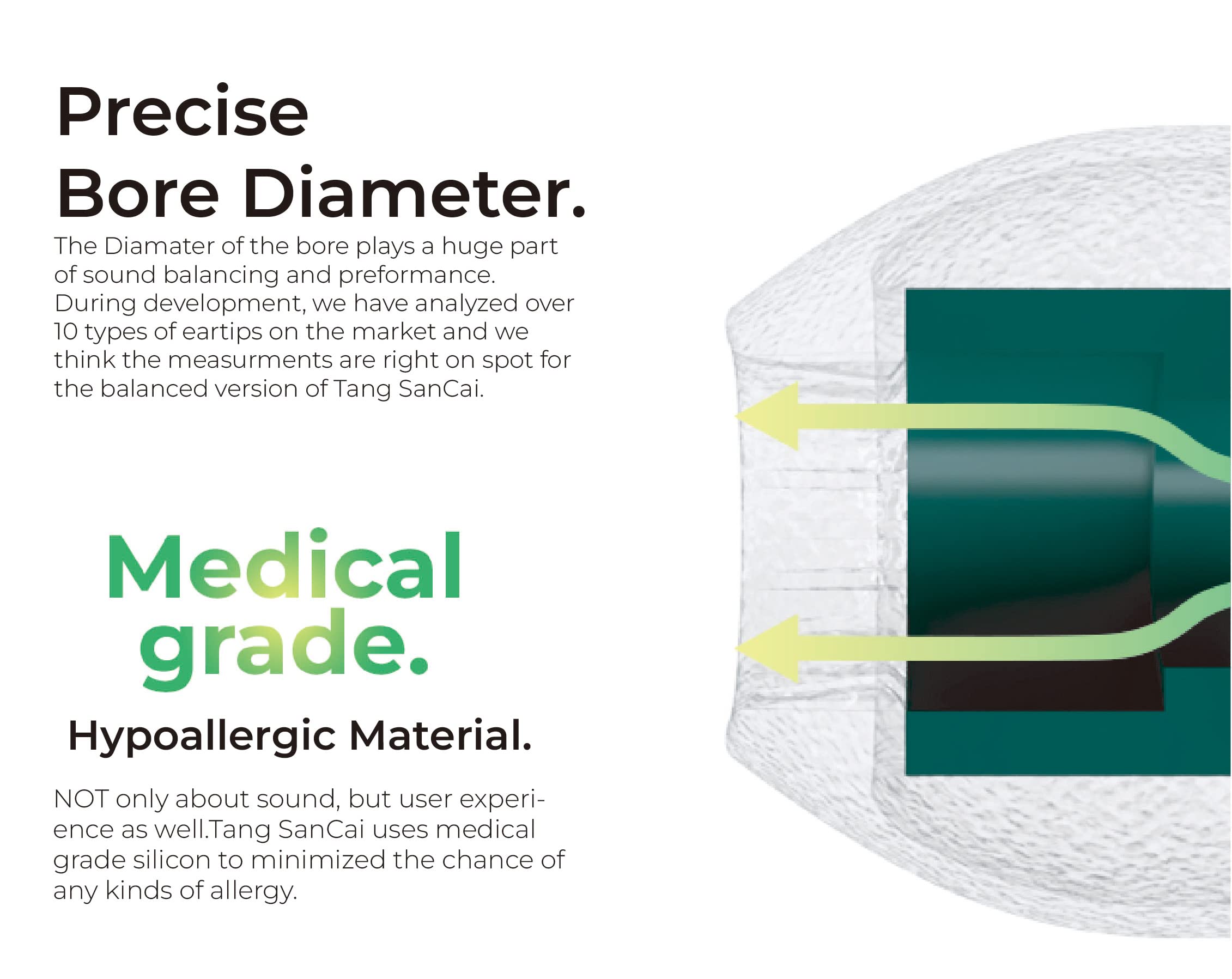 Precise
Bore Diameter.

The Diamater of the bore plays a huge part of sound balancing and preformance. During development, we have analyzed over 10 types of eartips on the market and we think the measurments are right on spot for the balanced version of Tang SanCai.

Medical grade.

Hypoallergic Material.

NOT only about sound, but user experience as well.Tang SanCai uses medical grade silicon to minimized the chance of any kinds of allergy.